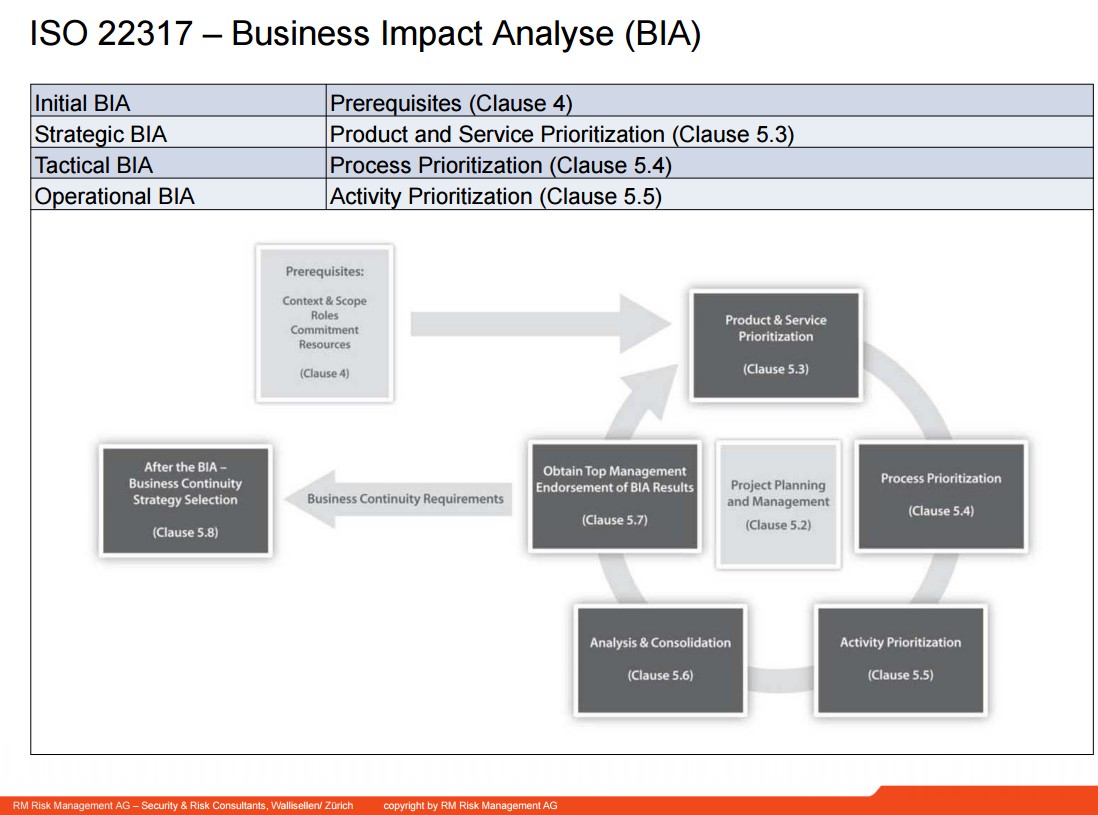 ISO 22317 – Business Impact Analyse (BIA)

| Initial BIA | Prerequisites (Clause 4) |
|---|---|
| Strategic BIA | Product and Service Prioritization (Clause 5.3) |
| Tactical BIA | Process Prioritization (Clause 5.4) |
| Operational BIA | Activity Prioritization (Clause 5.5) |

Prerequisites:
Context & Scope
Roles
Commitment
Resources
(Clause 4)

Product & Service Prioritization
(Clause 5.3)

After the BIA – Business Continuity Strategy Selection
(Clause 5.8)

Business Continuity Requirements

Obtain Top Management Endorsement of BIA Results
(Clause 5.7)

Project Planning and Management
(Clause 5.2)

Process Prioritization
(Clause 5.4)

Analysis & Consolidation
(Clause 5.6)

Activity Prioritization
(Clause 5.5)

RM Risk Management AG – Security & Risk Consultants, Wallisellen/ Zürich copyright by RM Risk Management AG